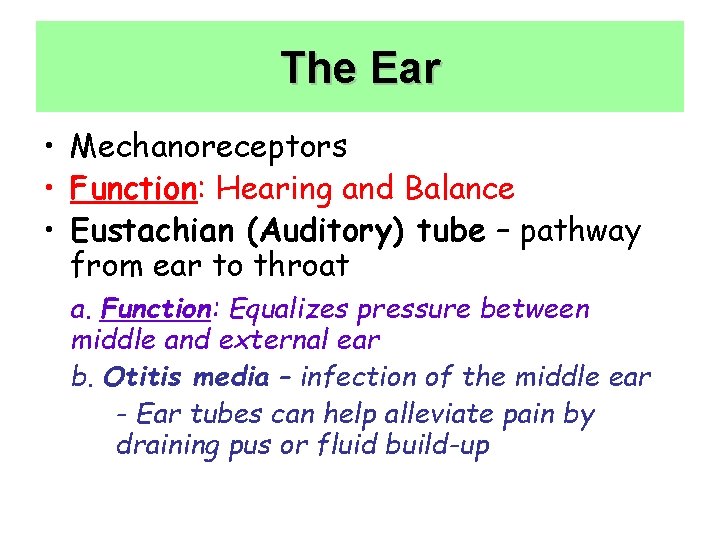 The Ear

• Mechanoreceptors
• Function: Hearing and Balance
• Eustachian (Auditory) tube – pathway from ear to throat

a. Function: Equalizes pressure between middle and external ear

b. Otitis media – infection of the middle ear

- Ear tubes can help alleviate pain by draining pus or fluid build-up